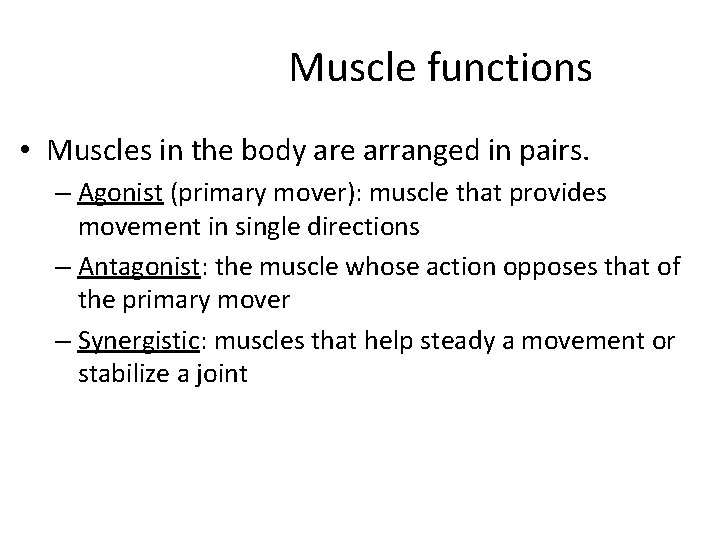 Muscle functions

• Muscles in the body are arranged in pairs.

– Agonist (primary mover): muscle that provides movement in single directions

– Antagonist: the muscle whose action opposes that of the primary mover

– Synergistic: muscles that help steady a movement or stabilize a joint